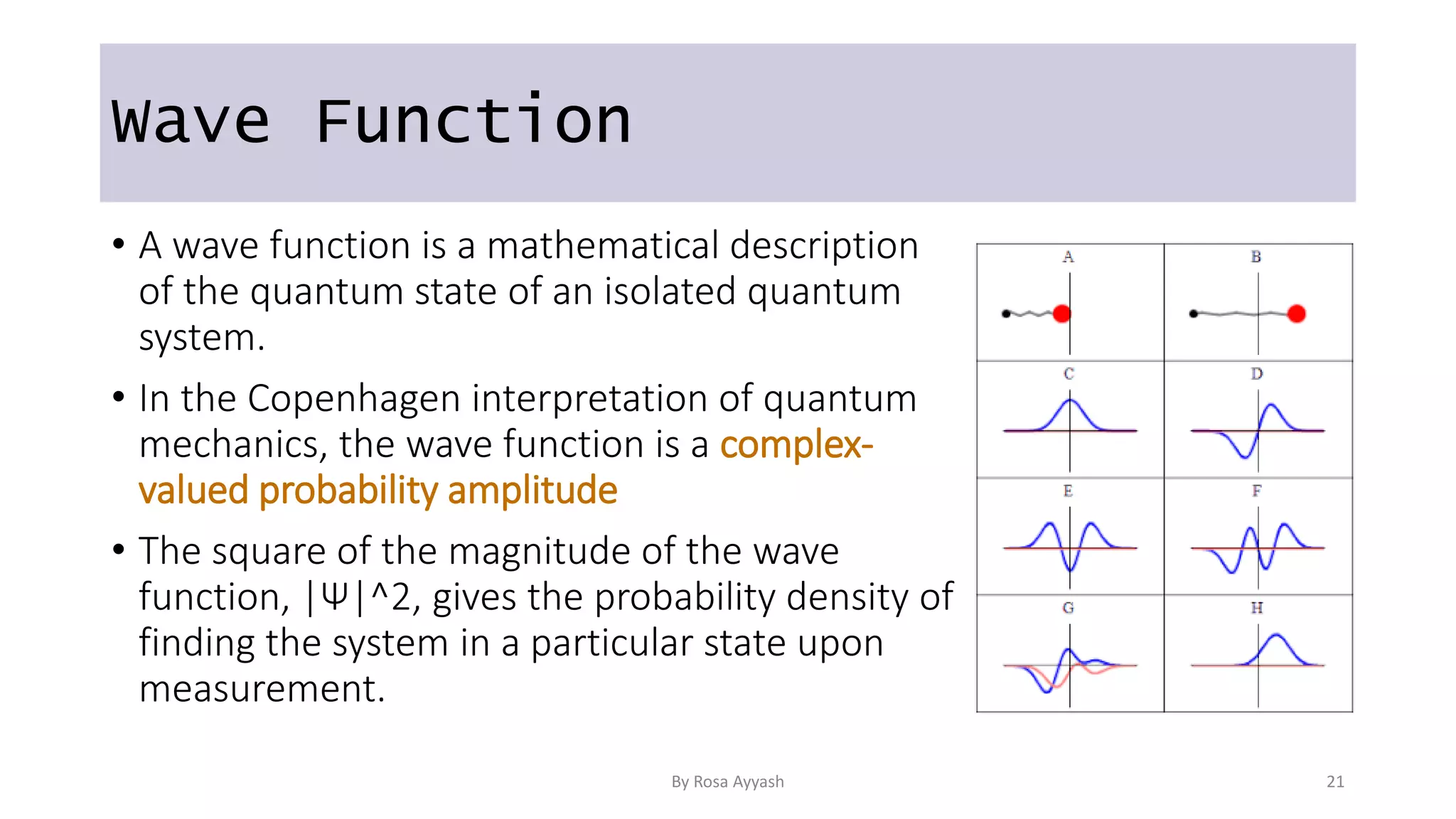 Wave Function

• A wave function is a mathematical description of the quantum state of an isolated quantum system.

• In the Copenhagen interpretation of quantum mechanics, the wave function is a complex-valued probability amplitude

• The square of the magnitude of the wave function, |Ψ|^2, gives the probability density of finding the system in a particular state upon measurement.

A B C D E F G H

By Rosa Ayyash

21